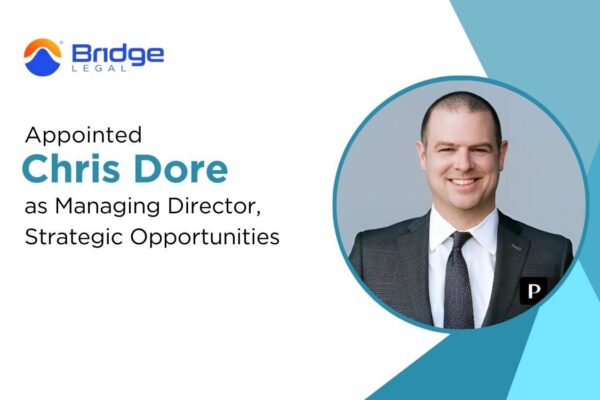 Bridge
LEGAL

Appointed
Chris Dore
as Managing Director,
Strategic Opportunities

P